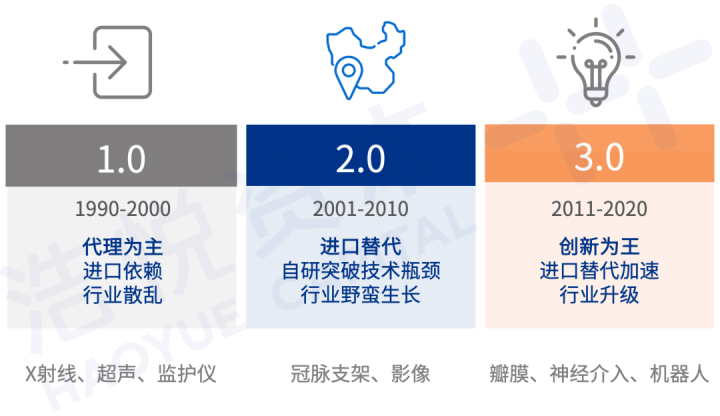 1.0

1990-2000

代理为主
进口依赖
行业散乱

X射线、超声、监护仪

2.0

2001-2010

进口替代
自研突破技术瓶颈
行业野蛮生长

冠脉支架、影像

3.0

2011-2020

创新为王
进口替代加速
行业升级

瓣膜、神经介入、机器人

浩悦资本
HAOYUE CAPITAL